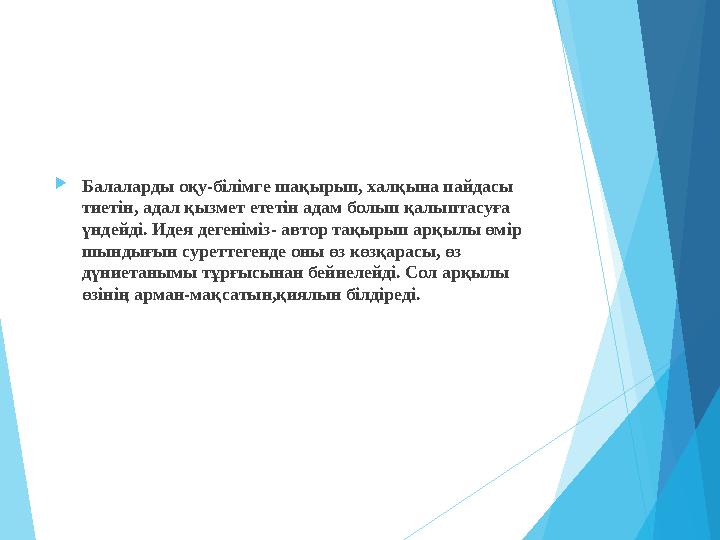 Балаларды оқу-білімге шақырып, халқына пайдасы тиетін, адал қызмет ететін адам болып қалыптасуға үндейді. Идея дегеніміз- автор тақырып арқылы өмір шындығын суреттегенде оны өз көзқарасы, өз дүниетанымы тұрғысынан бейнелейді. Сол арқылы өзінің арман-мақсатын,қиялын білдіреді.